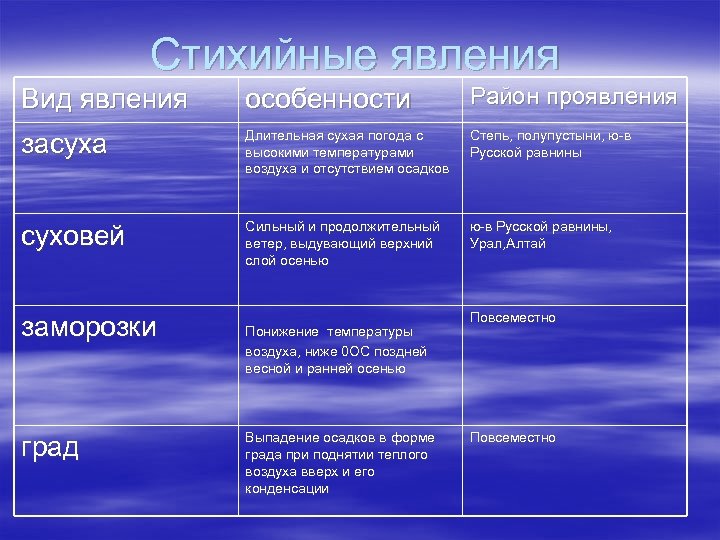 Стихийные явления

| Вид явления | особенности | Район проявления |
|---|---|---|
| засуха | Длительная сухая погода с высокими температурами воздуха и отсутствием осадков | Степь, полупустыни, ю-в Русской равнины |
| суховей | Сильный и продолжительный ветер, выдувающий верхний слой осенью | ю-в Русской равнины, Урал,Алтай |
| заморозки | Понижение температуры воздуха, ниже 0ОС поздней весной и ранней осенью | Повсеместно |
| град | Выпадение осадков в форме града при поднятии теплого воздуха вверх и его конденсации | Повсеместно |